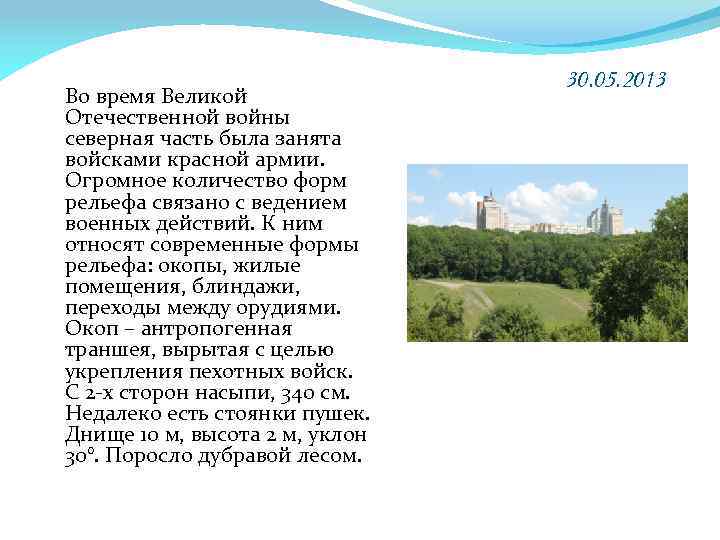 30.05.2013

Во время Великой Отечественной войны северная часть была занята войсками красной армии. Огромное количество форм рельефа связано с ведением военных действий. К ним относят современные формы рельефа: окопы, жилые помещения, блиндажи, переходы между орудиями. Окоп – антропогенная траншея, вырытая с целью укрепления пехотных войск. С 2-х сторон насыпи, 340 см. Недалеко есть стоянки пушек. Днище 10 м, высота 2 м, уклон 30°. Поросло дубравой лесом.